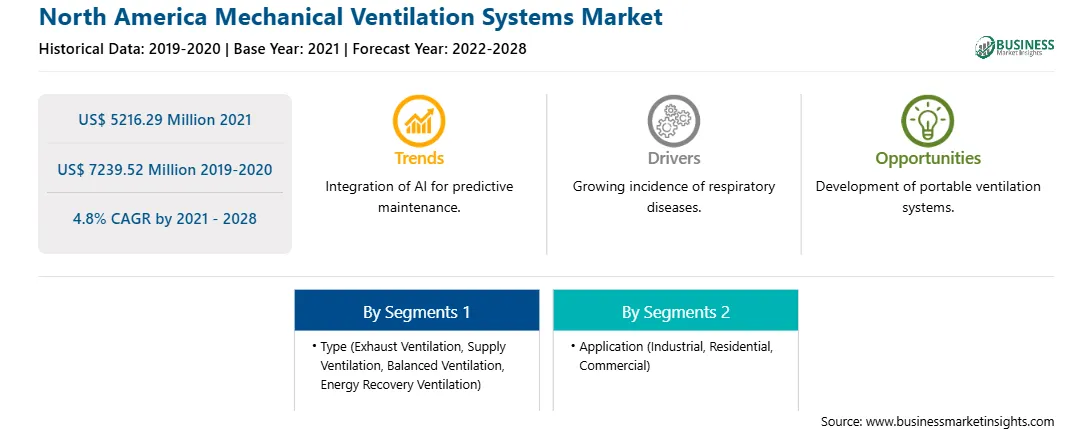 North America Mechanical Ventilation Systems Market

Historical Data: 2019-2020 | Base Year: 2021 | Forecast Year: 2022-2028

BUSINESS
Market Insights

US$ 5216.29 Million 2021

US$ 7239.52 Million 2019-2020

4.8% CAGR by 2021 - 2028

Trends
Integration of AI for predictive maintenance.

Drivers
Growing incidence of respiratory diseases.

Opportunities
Development of portable ventilation systems.

By Segments 1
• Type (Exhaust Ventilation, Supply Ventilation, Balanced Ventilation, Energy Recovery Ventilation)

By Segments 2
• Application (Industrial, Residential, Commercial)

Source: www.businessmarketinsights.com